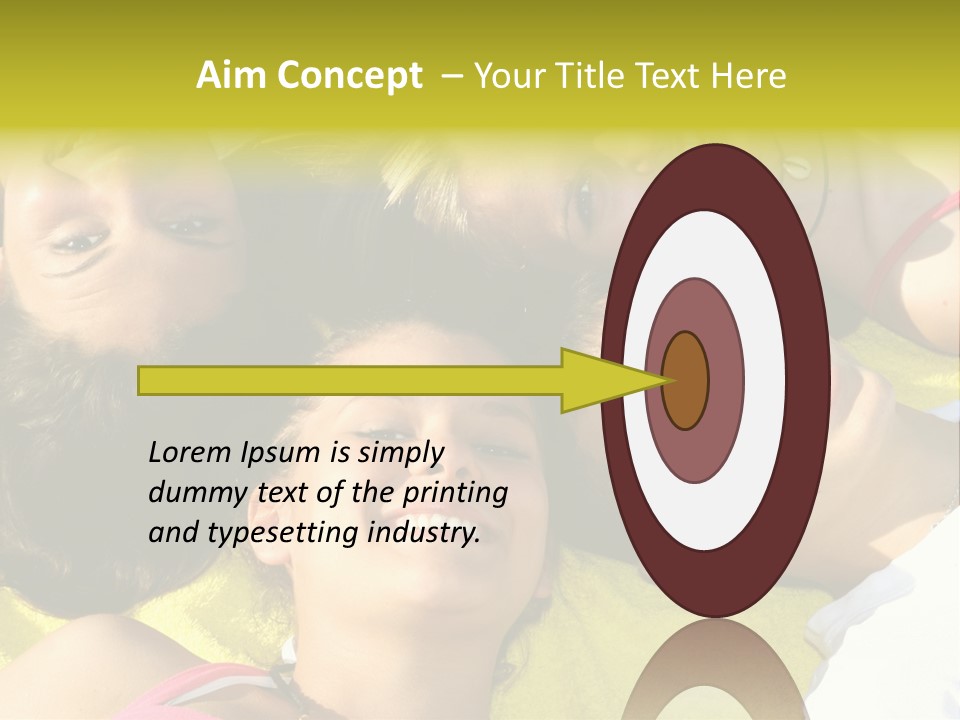 Aim Concept – Your Title Text Here

Lorem Ipsum is simply dummy text of the printing and typesetting industry.